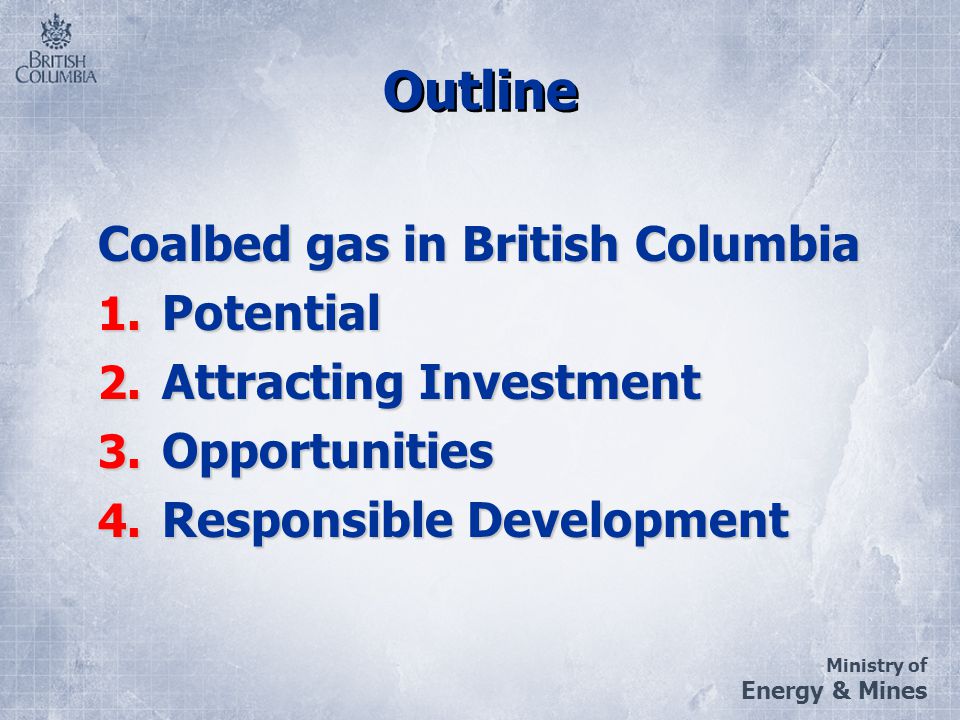 BRITISH COLUMBIA

Outline

Coalbed gas in British Columbia
1. Potential
2. Attracting Investment
3. Opportunities
4. Responsible Development

Ministry of
Energy & Mines